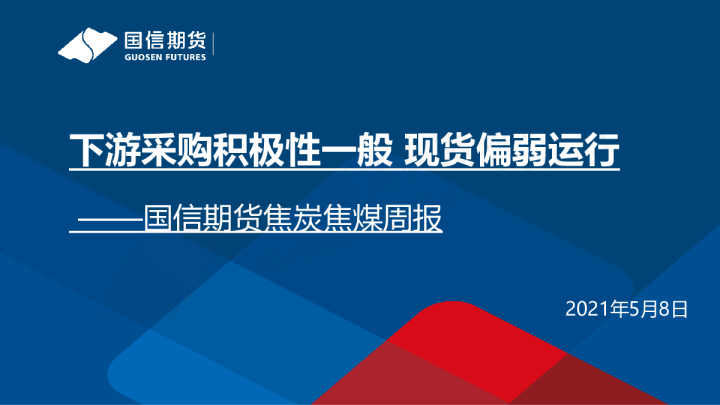 国信期货
GUOSEN FUTURES

下游采购积极性一般 现货偏弱运行

——国信期货焦炭焦煤周报

2021年5月8日